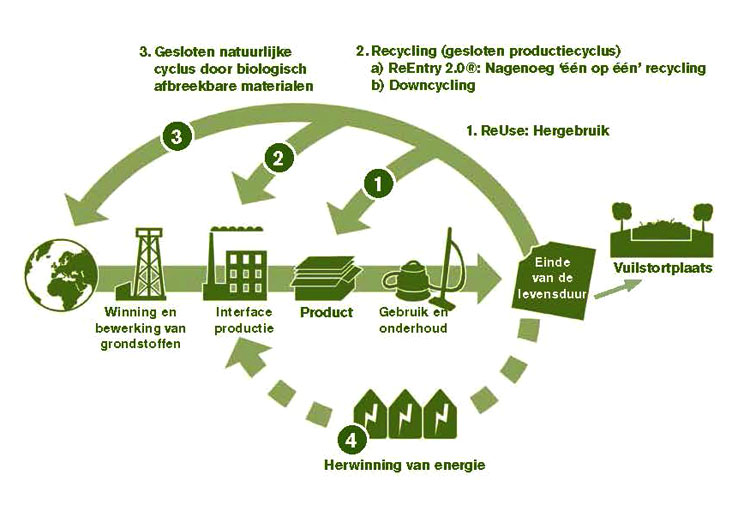 3. Gesloten natuurlijke cyclus door biologisch afbreekbare materialen

2. Recycling (gesloten productiecyclus)
a) ReEntry 2.0®: Nagenoeg 'één op één' recycling
b) Downcycling

1. ReUse: Hergebruik

3

2

1

Winning en bewerking van grondstoffen

Interface productie

Product

Gebruik en onderhoud

Einde van de levensduur

Vuilstortplaats

4

Herwinning van energie